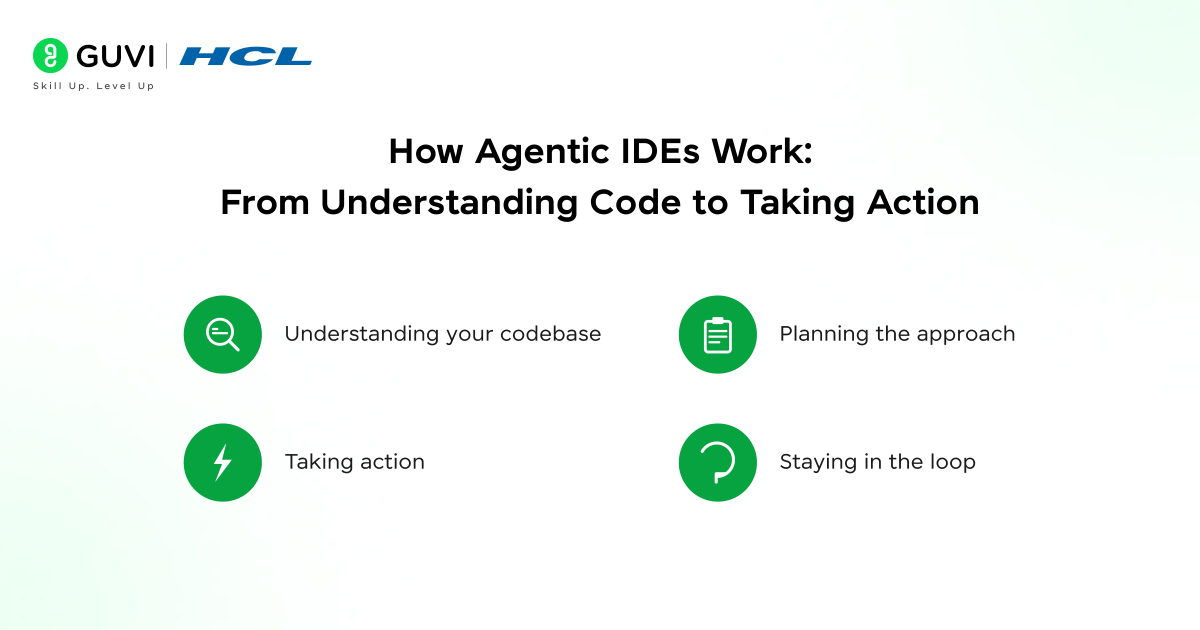 GUVI | HCL
Skill Up. Level Up

How Agentic IDEs Work:
From Understanding Code to Taking Action

Understanding your codebase

Planning the approach

Taking action

Staying in the loop